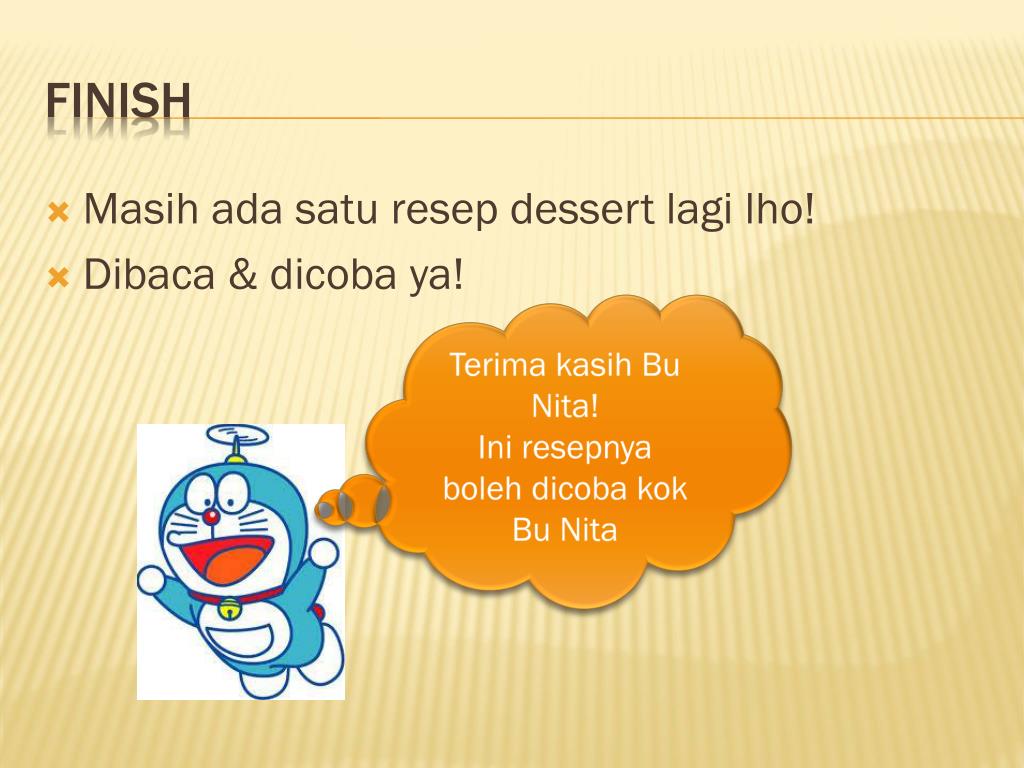 FINISH

Masih ada satu resep dessert lagi lho!

Dibaca & dicoba ya!

Terima kasih Bu Nita!
Ini resepnya boleh dicoba kok Bu Nita